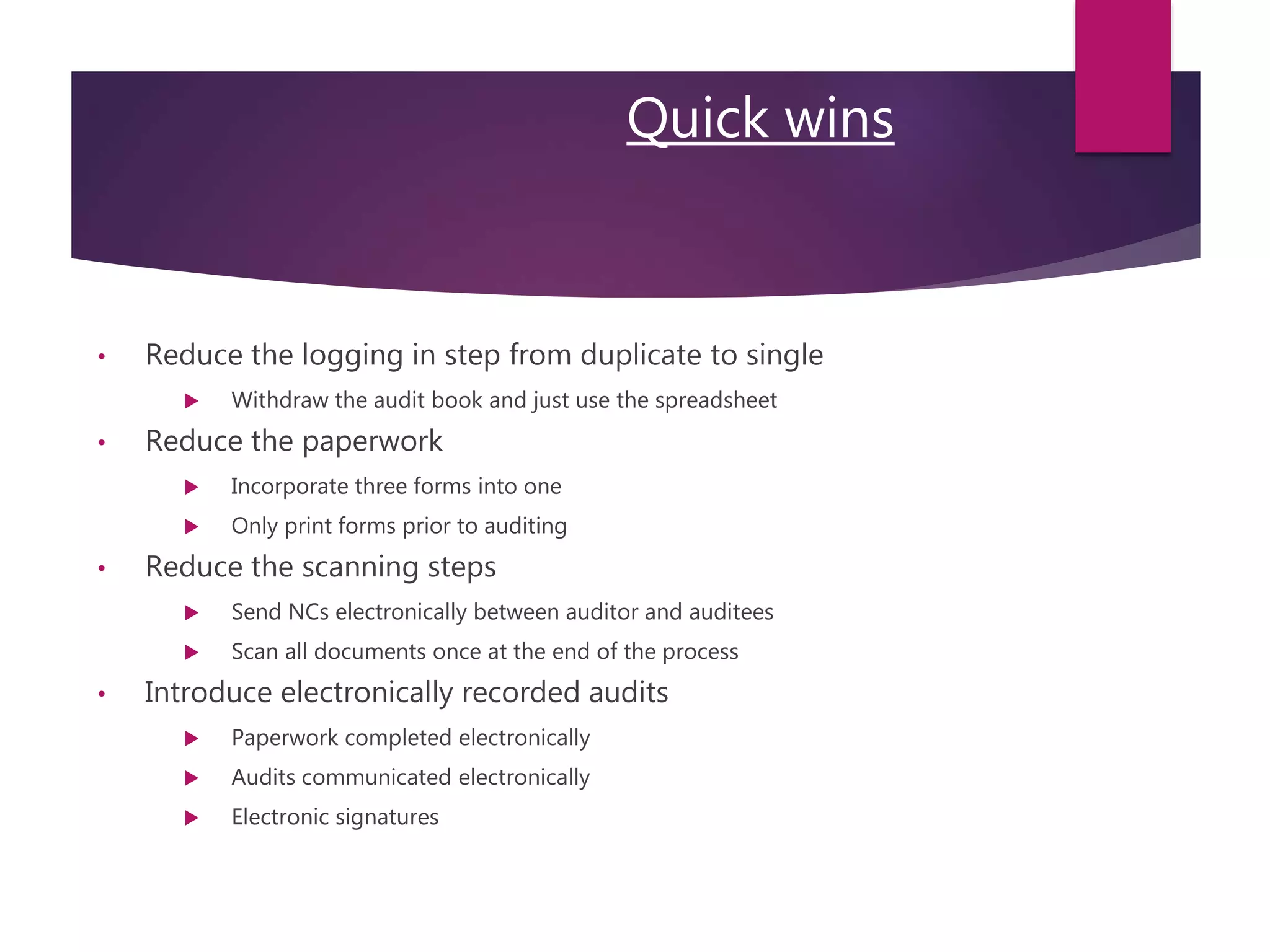 Quick wins

• Reduce the logging in step from duplicate to single
  ▶ Withdraw the audit book and just use the spreadsheet
• Reduce the paperwork
  ▶ Incorporate three forms into one
  ▶ Only print forms prior to auditing
• Reduce the scanning steps
  ▶ Send NCs electronically between auditor and auditees
  ▶ Scan all documents once at the end of the process
• Introduce electronically recorded audits
  ▶ Paperwork completed electronically
  ▶ Audits communicated electronically
  ▶ Electronic signatures